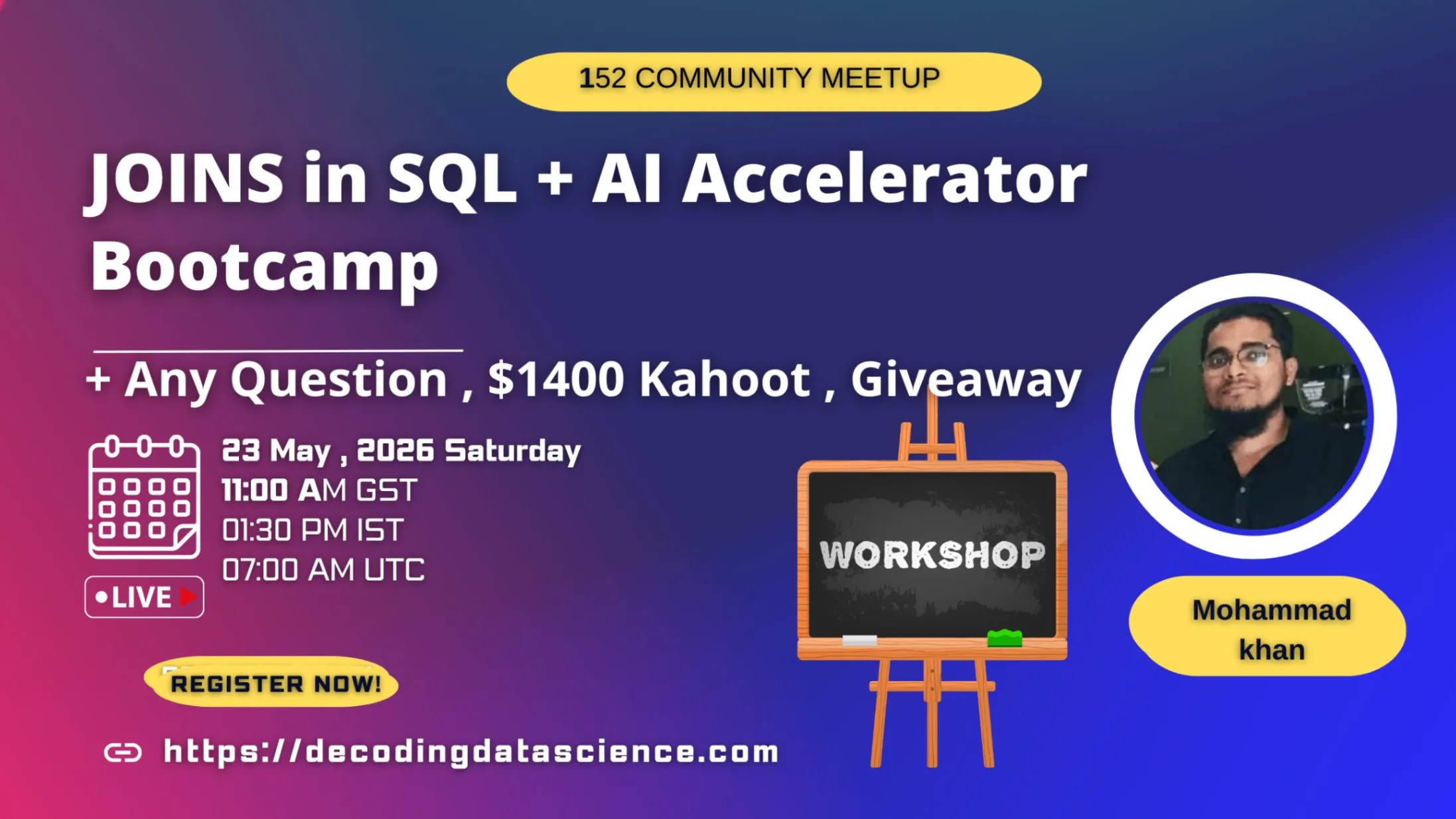 152 COMMUNITY MEETUP

JOINS in SQL + AI Accelerator Bootcamp

+ Any Question , $1400 Kahoot , Giveaway

23 May , 2026 Saturday
11:00 AM GST
01:30 PM IST
07:00 AM UTC

LIVE

WORKSHOP

Mohammad khan

REGISTER NOW!

https://decodingdatascience.com